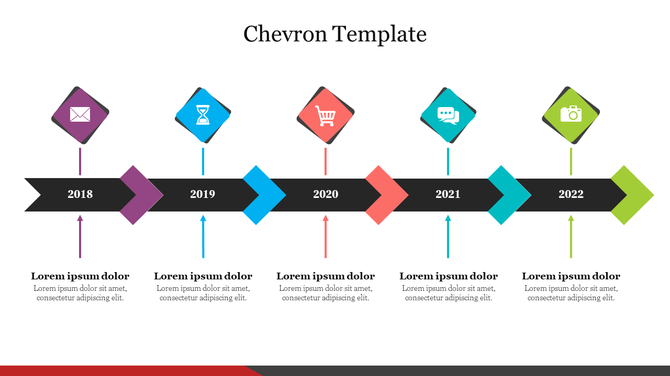 Chevron Template

2018

2019

2020

2021

2022

Lorem ipsum dolor
Lorem ipsum dolor sit amet, consectetur adipiscing elit.

Lorem ipsum dolor
Lorem ipsum dolor sit amet, consectetur adipiscing elit.

Lorem ipsum dolor
Lorem ipsum dolor sit amet, consectetur adipiscing elit.

Lorem ipsum dolor
Lorem ipsum dolor sit amet, consectetur adipiscing elit.

Lorem ipsum dolor
Lorem ipsum dolor sit amet, consectetur adipiscing elit.